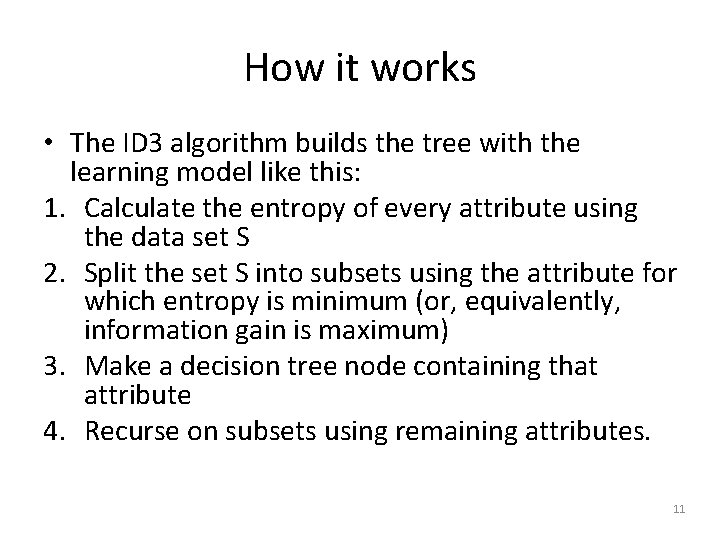 How it works

• The ID3 algorithm builds the tree with the learning model like this:
1. Calculate the entropy of every attribute using the data set S
2. Split the set S into subsets using the attribute for which entropy is minimum (or, equivalently, information gain is maximum)
3. Make a decision tree node containing that attribute
4. Recurse on subsets using remaining attributes.

11